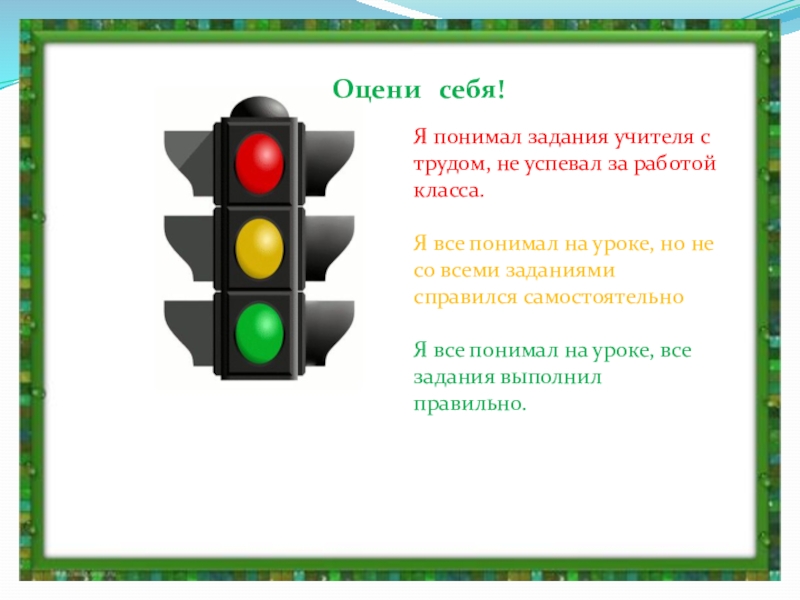 Оцени себя!

Я понимал задания учителя с трудом, не успевал за работой класса.

Я все понимал на уроке, но не со всеми заданиями справился самостоятельно

Я все понимал на уроке, все задания выполнил правильно.